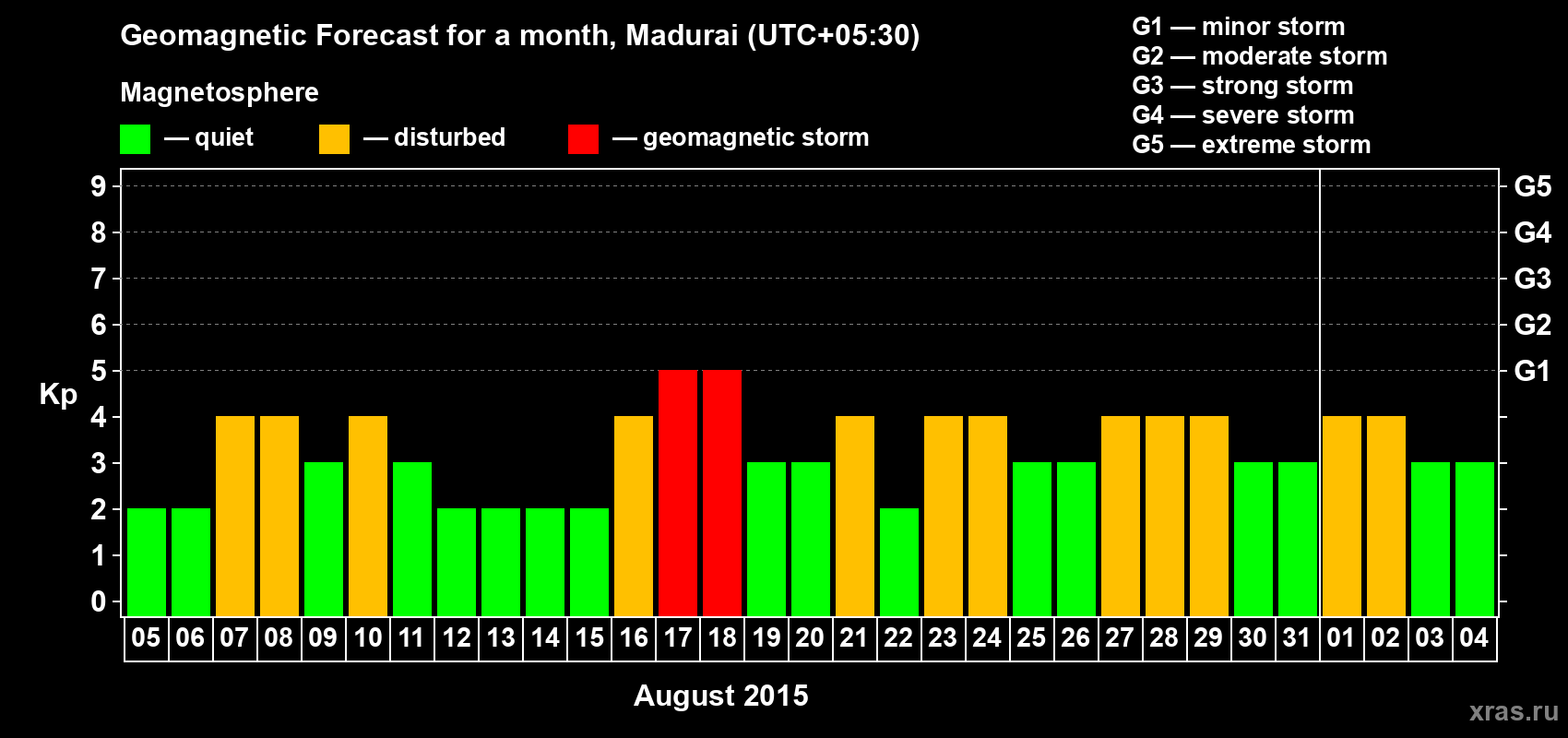 Geomagnetic Forecast for a month, Madurai (UTC+05:30)

Magnetosphere

— quiet — disturbed — geomagnetic storm

G1 — minor storm
G2 — moderate storm
G3 — strong storm
G4 — severe storm
G5 — extreme storm

Kp

9 8 7 6 5 4 3 2 1 0

G5 G4 G3 G2 G1

05 06 07 08 09 10 11 12 13 14 15 16 17 18 19 20 21 22 23 24 25 26 27 28 29 30 31 01 02 03 04

August 2015

xras.ru